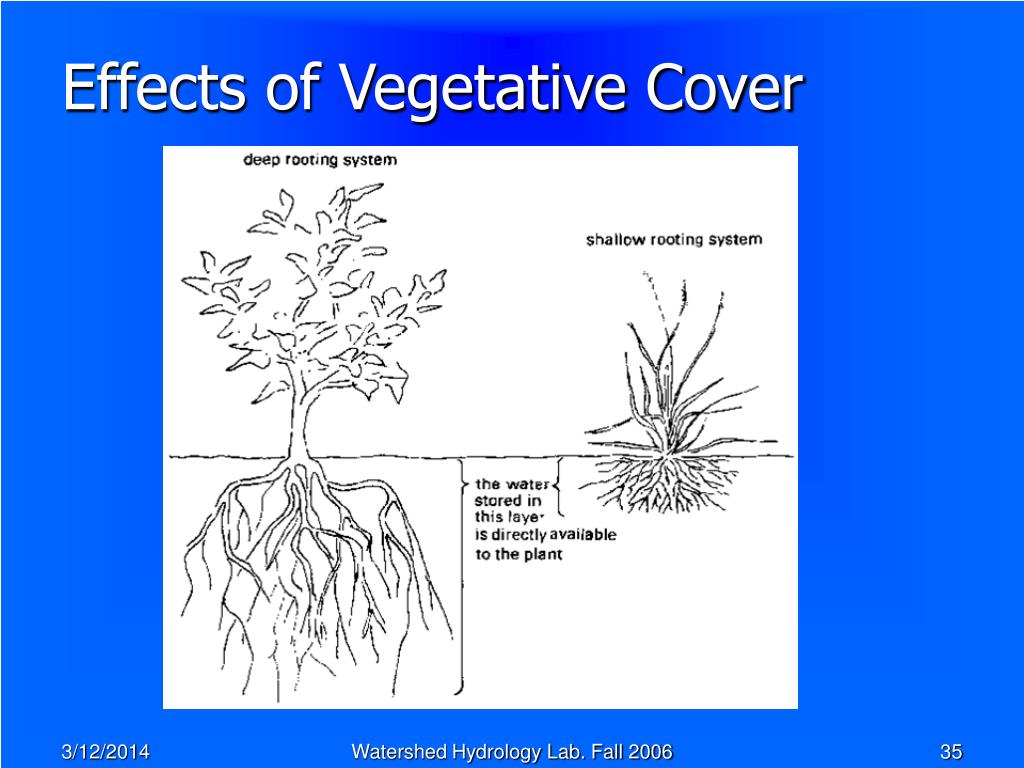 Effects of Vegetative Cover

deep rooting system

shallow rooting system

the water stored in this layer is directly available to the plant

3/12/2014

Watershed Hydrology Lab. Fall 2006

35